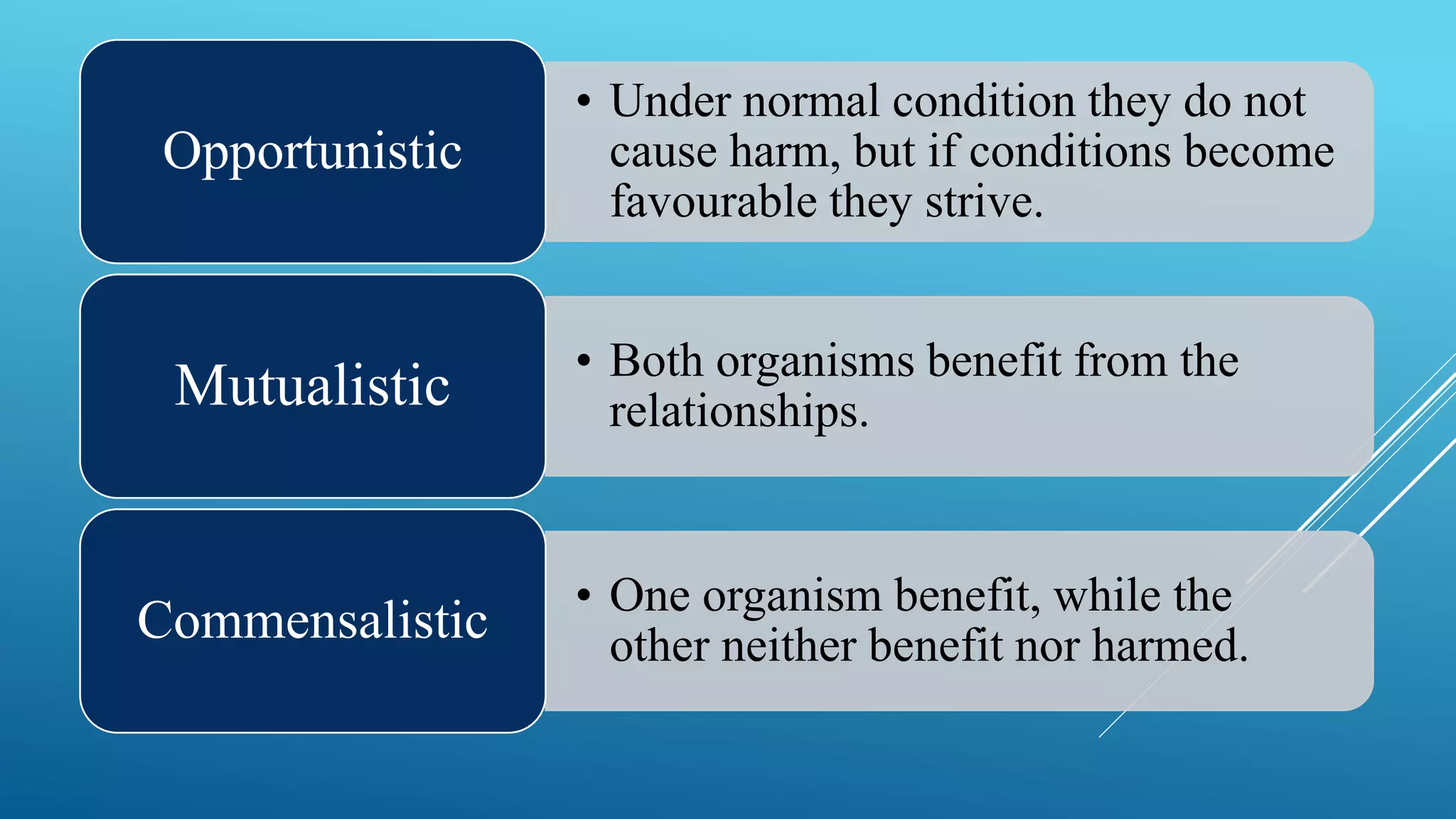 Opportunistic

• Under normal condition they do not cause harm, but if conditions become favourable they strive.

Mutualistic

• Both organisms benefit from the relationships.

Commensalistic

• One organism benefit, while the other neither benefit nor harmed.